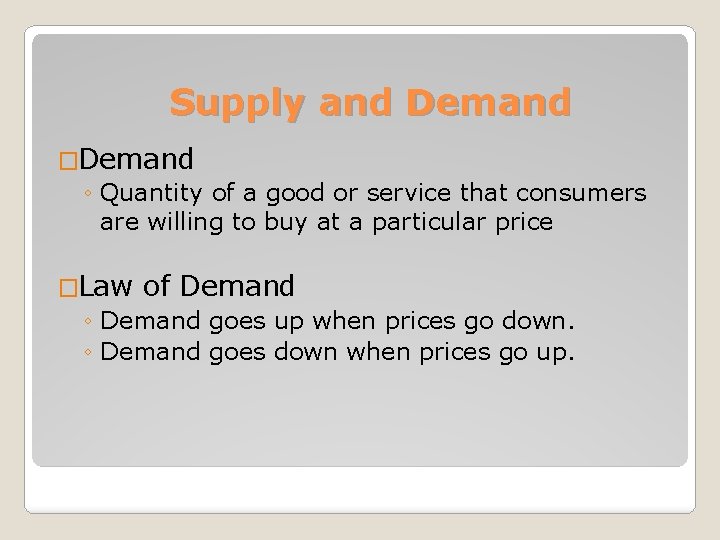 Supply and Demand

□Demand
◦ Quantity of a good or service that consumers are willing to buy at a particular price

□Law of Demand
◦ Demand goes up when prices go down.
◦ Demand goes down when prices go up.